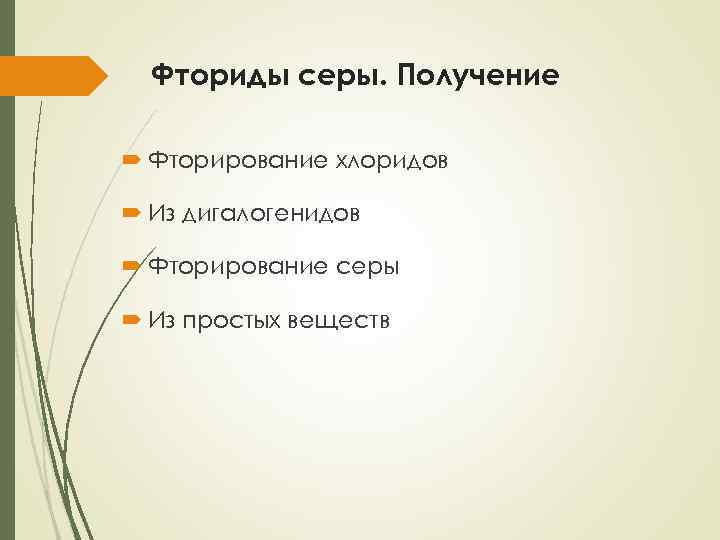 Фториды серы. Получение

Фторирование хлоридов

Из дигалогенидов

Фторирование серы

Из простых веществ